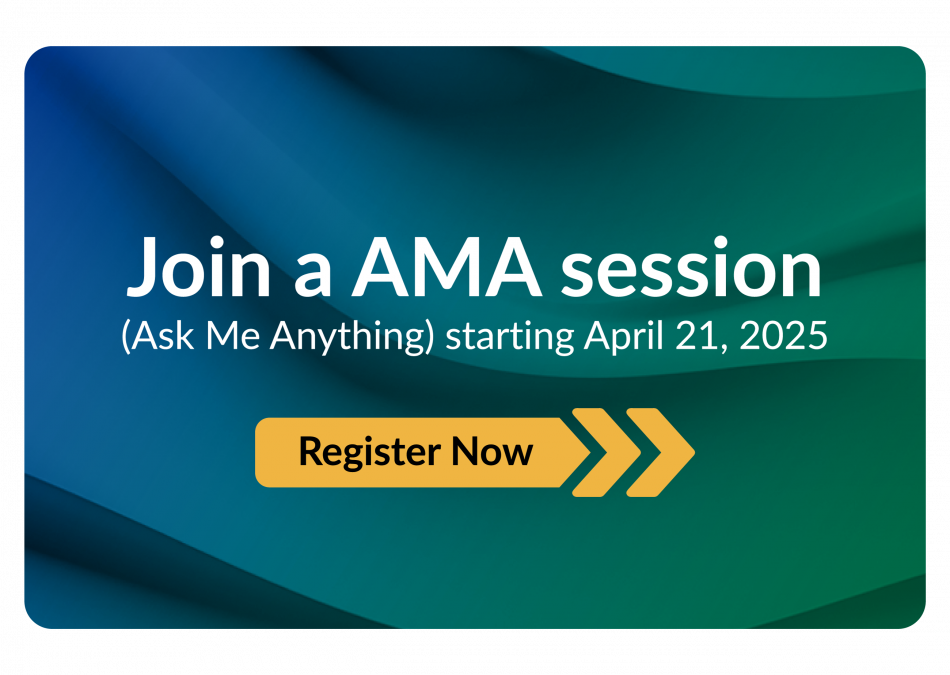 Join a AMA session
(Ask Me Anything) starting April 21, 2025

Register Now